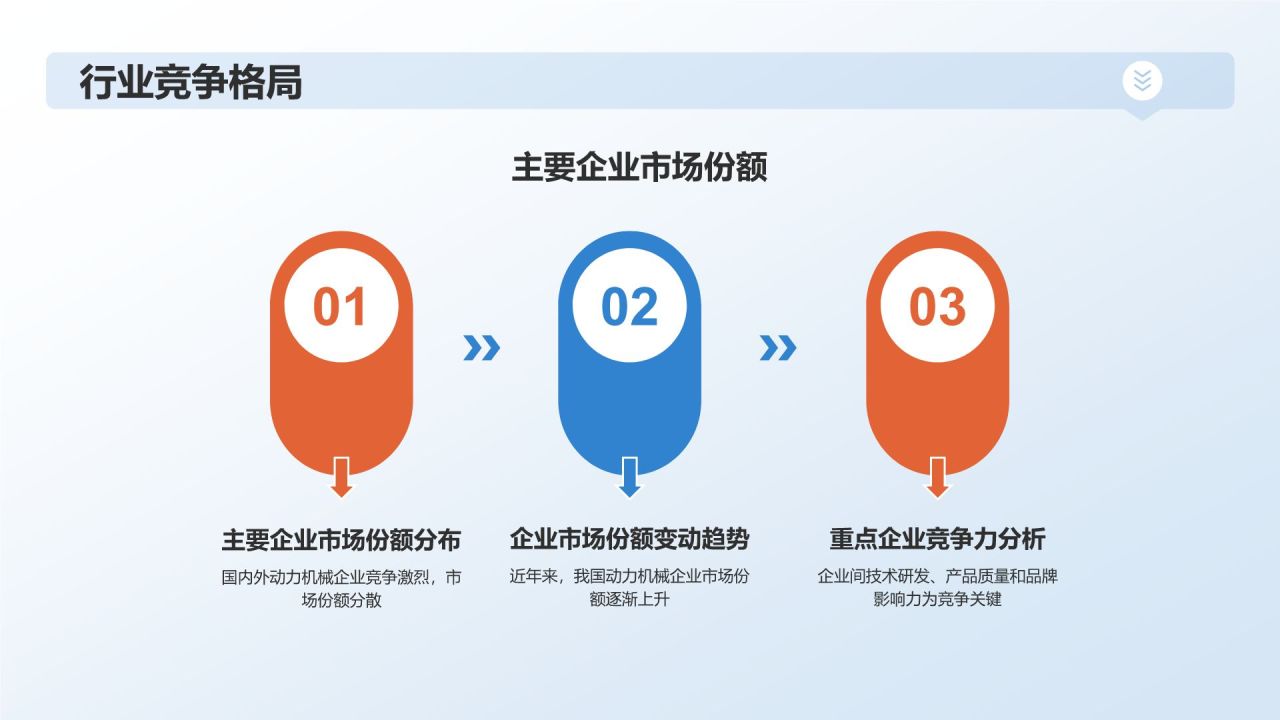 行业竞争格局

主要企业市场份额

01

02

03

主要企业市场份额分布

国内外动力机械企业竞争激烈，市场份额分散

企业市场份额变动趋势

近年来，我国动力机械企业市场份额逐渐上升

重点企业竞争力分析

企业间技术研发、产品质量和品牌影响力为竞争关键